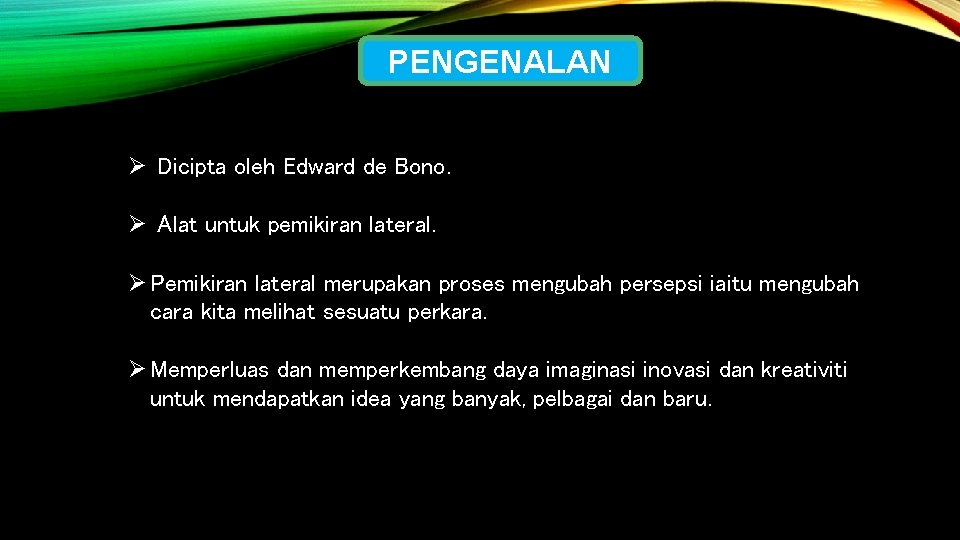 PENGENALAN

➢ Dicipta oleh Edward de Bono.

➢ Alat untuk pemikiran lateral.

➢ Pemikiran lateral merupakan proses mengubah persepsi iaitu mengubah cara kita melihat sesuatu perkara.

➢ Memperluas dan memperkembang daya imaginasi inovasi dan kreativiti untuk mendapatkan idea yang banyak, pelbagai dan baru.